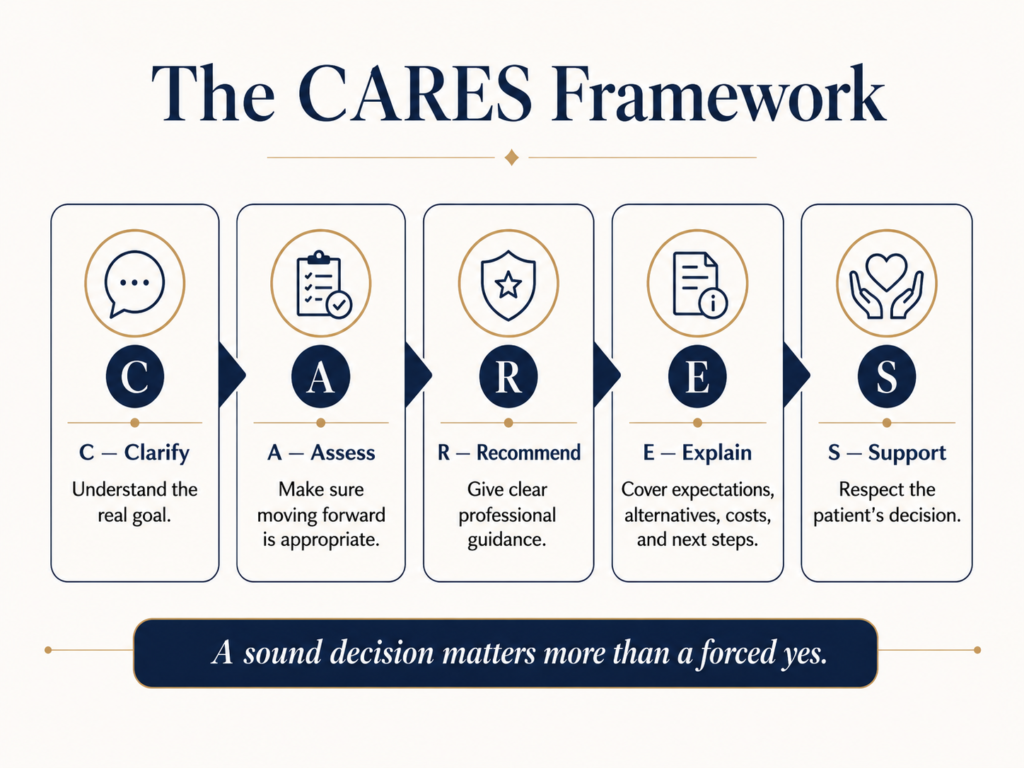 The CARES Framework

C

C — Clarify

Understand the real goal.

A

A — Assess

Make sure moving forward is appropriate.

R

R — Recommend

Give clear professional guidance.

E

E — Explain

Cover expectations, alternatives, costs, and next steps.

S

S — Support

Respect the patient's decision.

A sound decision matters more than a forced yes.